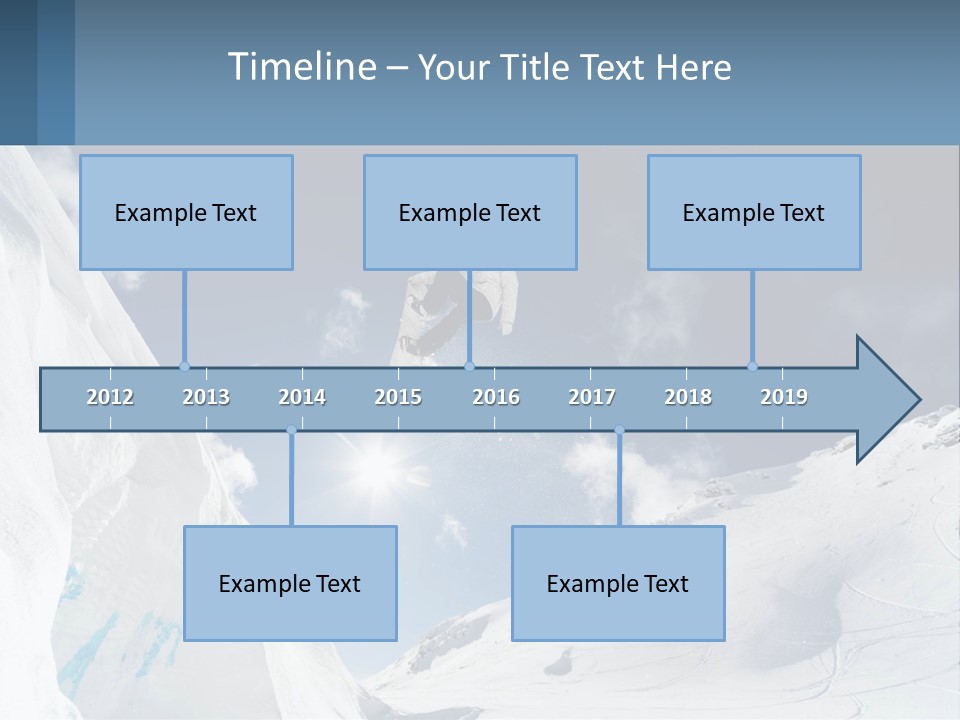 Timeline – Your Title Text Here

Example Text

Example Text

Example Text

2012 2013 2014 2015 2016 2017 2018 2019

Example Text

Example Text